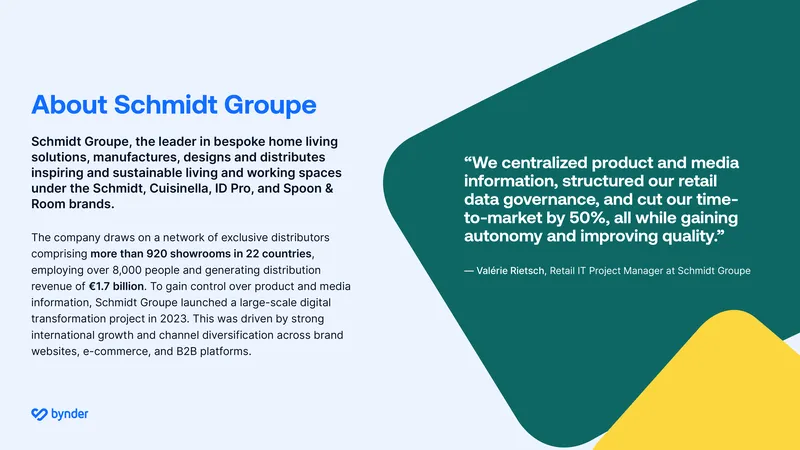 About Schmidt Groupe

Schmidt Groupe, the leader in bespoke home living solutions, manufactures, designs and distributes inspiring and sustainable living and working spaces under the Schmidt, Cuisinella, ID Pro, and Spoon & Room brands.

The company draws on a network of exclusive distributors comprising more than 920 showrooms in 22 countries, employing over 8,000 people and generating distribution revenue of €1.7 billion. To gain control over product and media information, Schmidt Groupe launched a large-scale digital transformation project in 2023. This was driven by strong international growth and channel diversification across brand websites, e-commerce, and B2B platforms.

bynder

"We centralized product and media information, structured our retail data governance, and cut our time-to-market by 50%, all while gaining autonomy and improving quality."

— Valérie Rietsch, Retail IT Project Manager at Schmidt Groupe